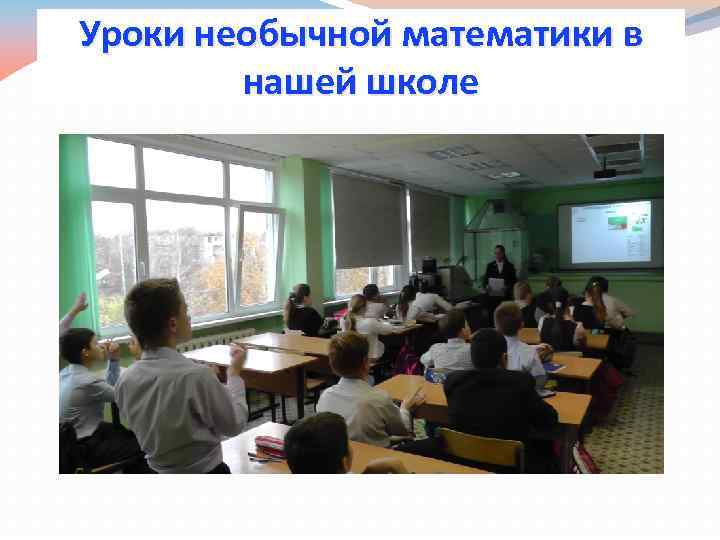 Уроки необычной математики в нашей школе